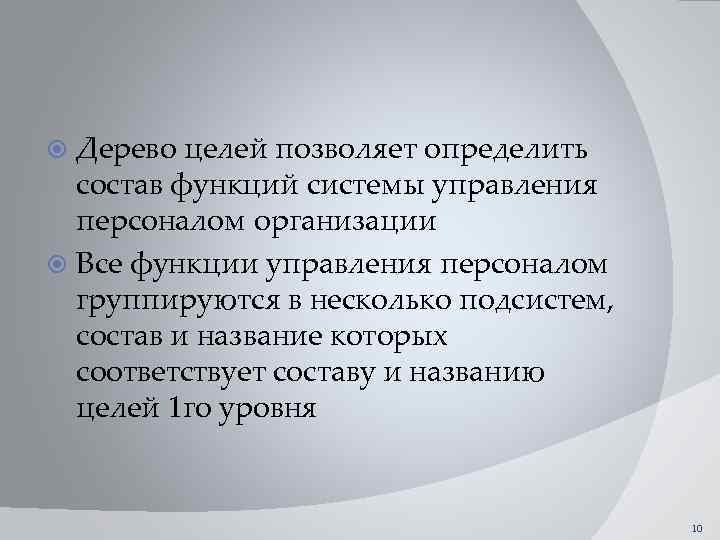 Дерево целей позволяет определить состав функций системы управления персоналом организации

Все функции управления персоналом группируются в несколько подсистем, состав и название которых соответствует составу и названию целей 1го уровня

10